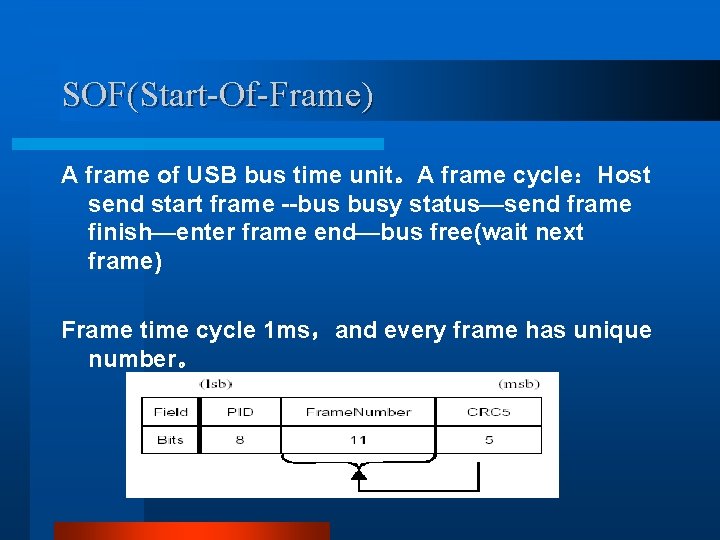 SOF(Start-Of-Frame)

A frame of USB bus time unit。A frame cycle：Host send start frame --bus busy status—send frame finish—enter frame end—bus free(wait next frame)

Frame time cycle 1ms，and every frame has unique number。

(lsb) (msb)

| Field | PID | FrameNumber | CRC5 |
|---|---|---|---|
| Bits | 8 | 11 | 5 |